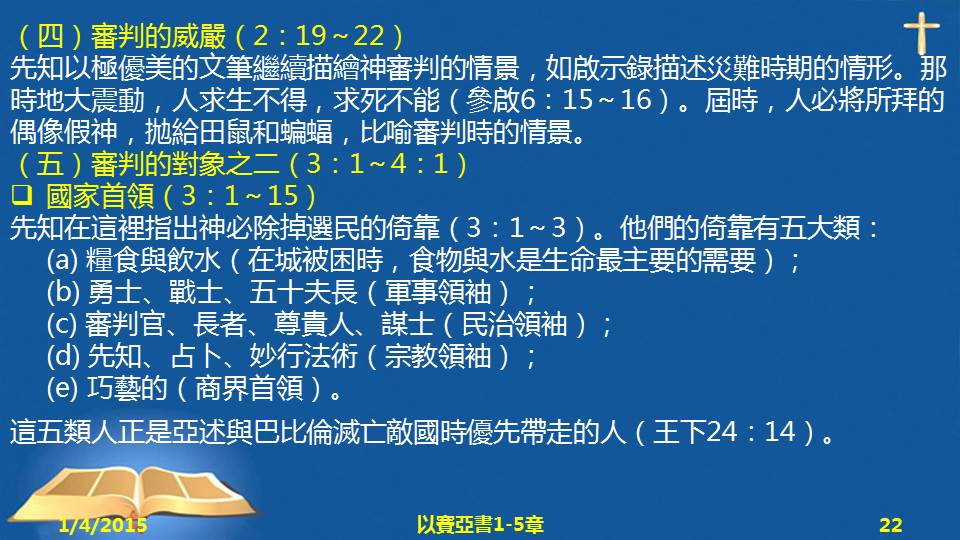 （四）審判的威嚴（2：19～22）
先知以極優美的文筆繼續描繪神審判的情景，如啟示錄描述災難時期的情形。那時地大震動，人求生不得，求死不能（參啟6：15～16）。屆時，人必將所拜的偶像假神，拋給田鼠和蝙蝠，比喻審判時的情景。
（五）審判的對象之二（3：1～4：1）
❑ 國家首領（3：1～15）
先知在這裡指出神必除掉選民的倚靠（3：1～3）。他們的倚靠有五大類：
(a) 糧食與飲水（在城被困時，食物與水是生命最主要的需要）；
(b) 勇士、戰士、五十夫長（軍事領袖）；
(c) 審判官、長者、尊貴人、謀士（民治領袖）；
(d) 先知、占卜、妙行法術（宗教領袖）；
(e) 巧藝的（商界首領）。
這五類人正是亞述與巴比倫滅亡敵國時優先帶走的人（王下24：14）。

1/4/2015 以賽亞書1-5章 22